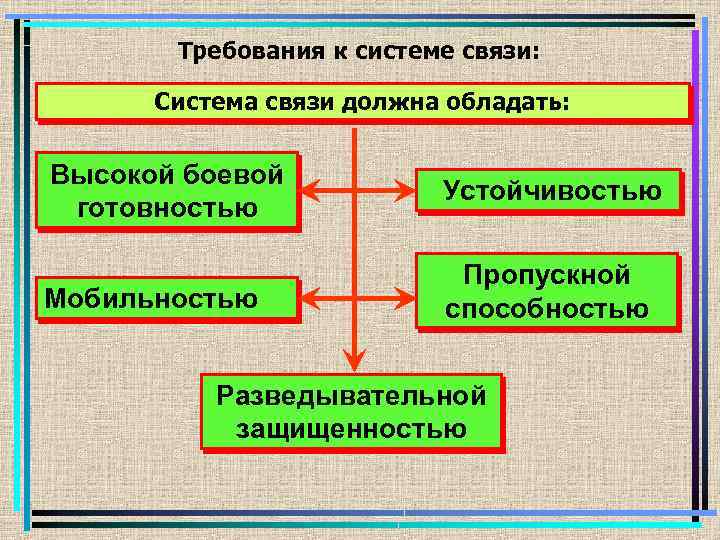 Требования к системе связи:

Система связи должна обладать:

Высокой боевой готовностью

Устойчивостью

Мобильностью

Пропускной способностью

Разведывательной защищенностью